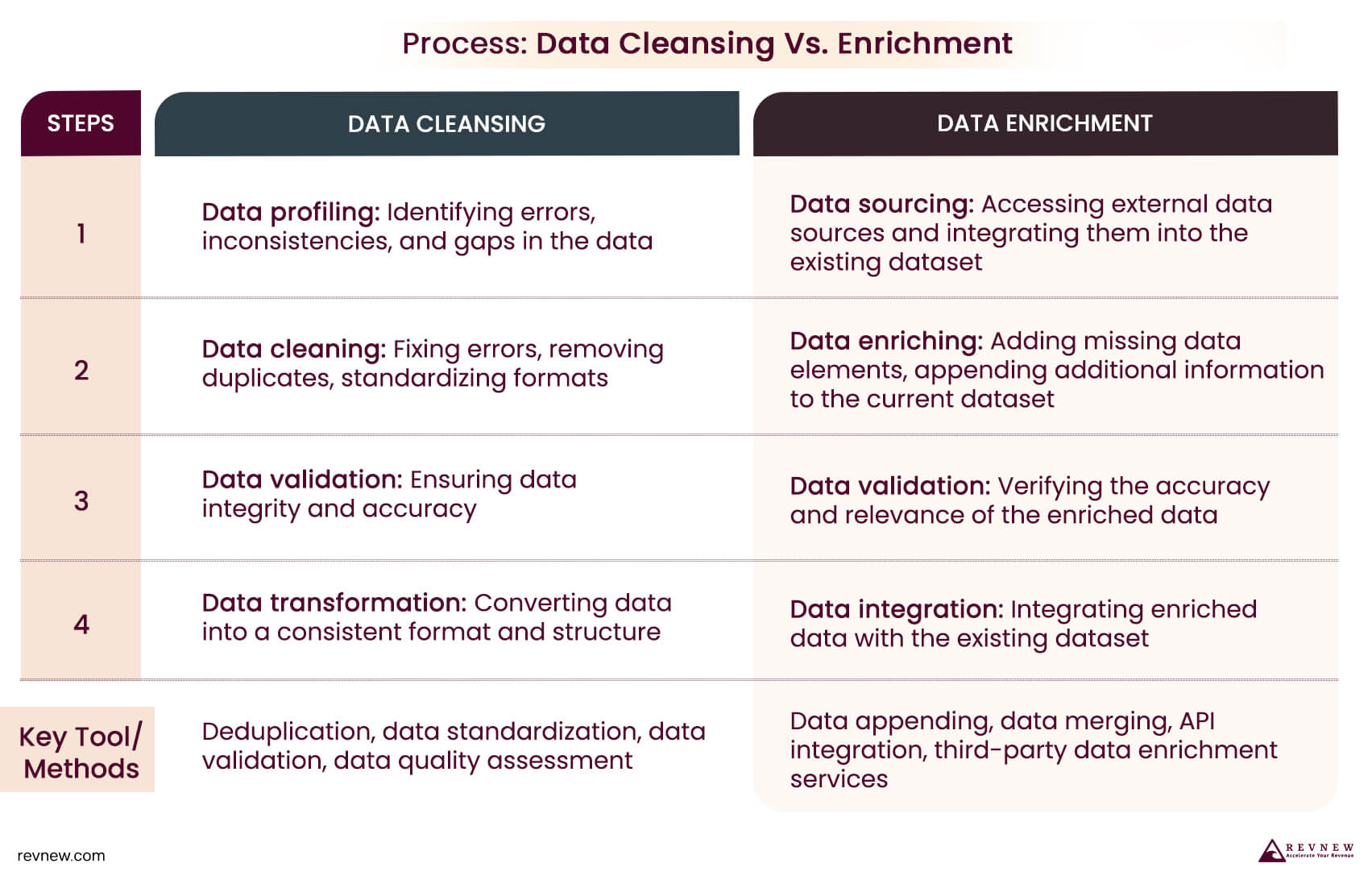 Process: Data Cleansing Vs. Enrichment

| STEPS | DATA CLEANSING | DATA ENRICHMENT |
|---|---|---|
| 1 | Data profiling: Identifying errors, inconsistencies, and gaps in the data | Data sourcing: Accessing external data sources and integrating them into the existing dataset |
| 2 | Data cleaning: Fixing errors, removing duplicates, standardizing formats | Data enriching: Adding missing data elements, appending additional information to the current dataset |
| 3 | Data validation: Ensuring data integrity and accuracy | Data validation: Verifying the accuracy and relevance of the enriched data |
| 4 | Data transformation: Converting data into a consistent format and structure | Data integration: Integrating enriched data with the existing dataset |
| Key Tool/ Methods | Deduplication, data standardization, data validation, data quality assessment | Data appending, data merging, API integration, third-party data enrichment services |

revnew.com

REVNEW
Accelerate Your Revenue